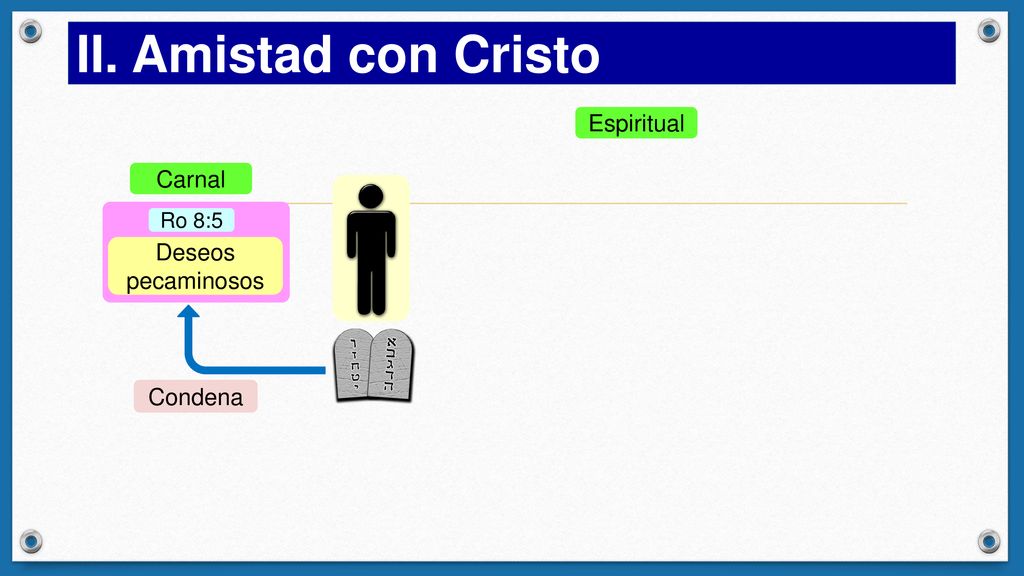 II. Amistad con Cristo

Espiritual

Carnal

Ro 8:5

Deseos pecaminosos

Condena